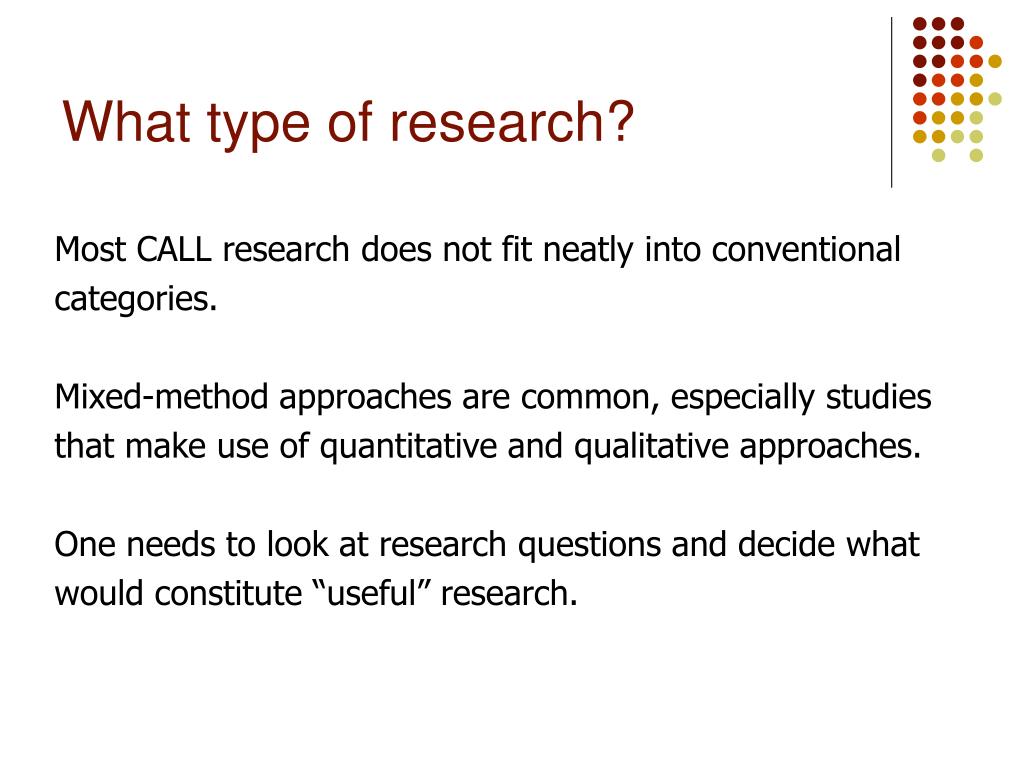 What type of research?

Most CALL research does not fit neatly into conventional categories.

Mixed-method approaches are common, especially studies that make use of quantitative and qualitative approaches.

One needs to look at research questions and decide what would constitute “useful” research.